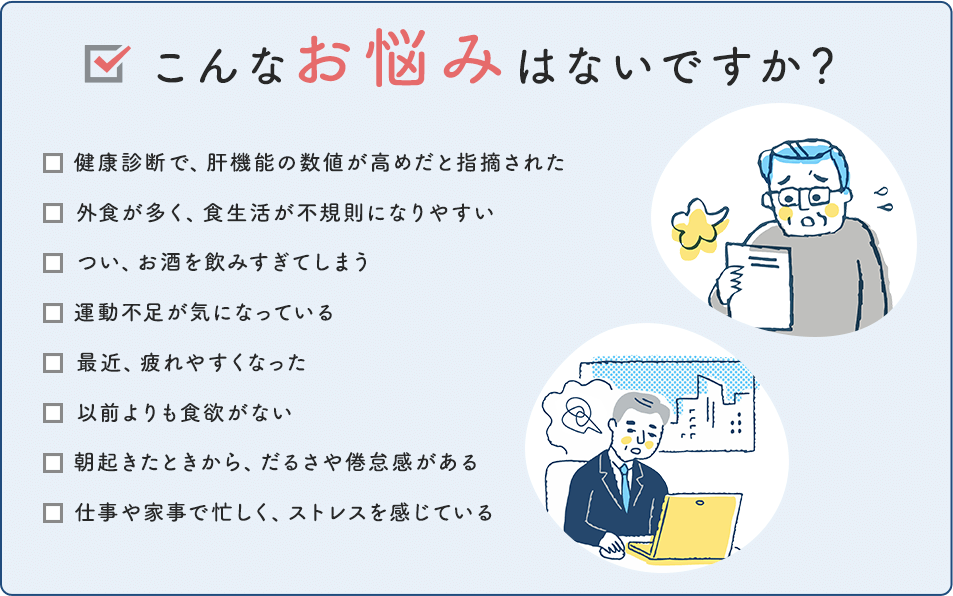 こんなお悩みはないですか？

□ 健康診断で、肝機能の数値が高めだと指摘された

□ 外食が多く、食生活が不規則になりやすい

□ つい、お酒を飲みすぎてしまう

□ 運動不足が気になっている

□ 最近、疲れやすくなった

□ 以前よりも食欲がない

□ 朝起きたときから、だるさや倦怠感がある

□ 仕事や家事で忙しく、ストレスを感じている